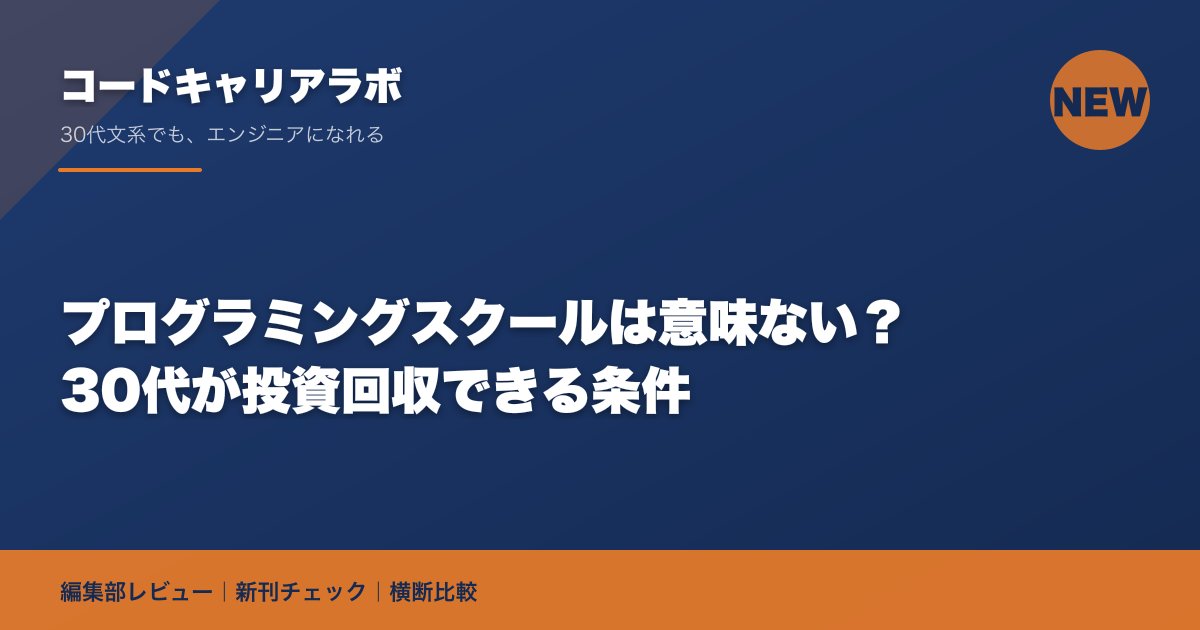 コードキャリアラボ
30代文系でも、エンジニアになれる

NEW

プログラミングスクールは意味ない？
30代が投資回収できる条件

編集部レビュー｜新刊チェック｜横断比較